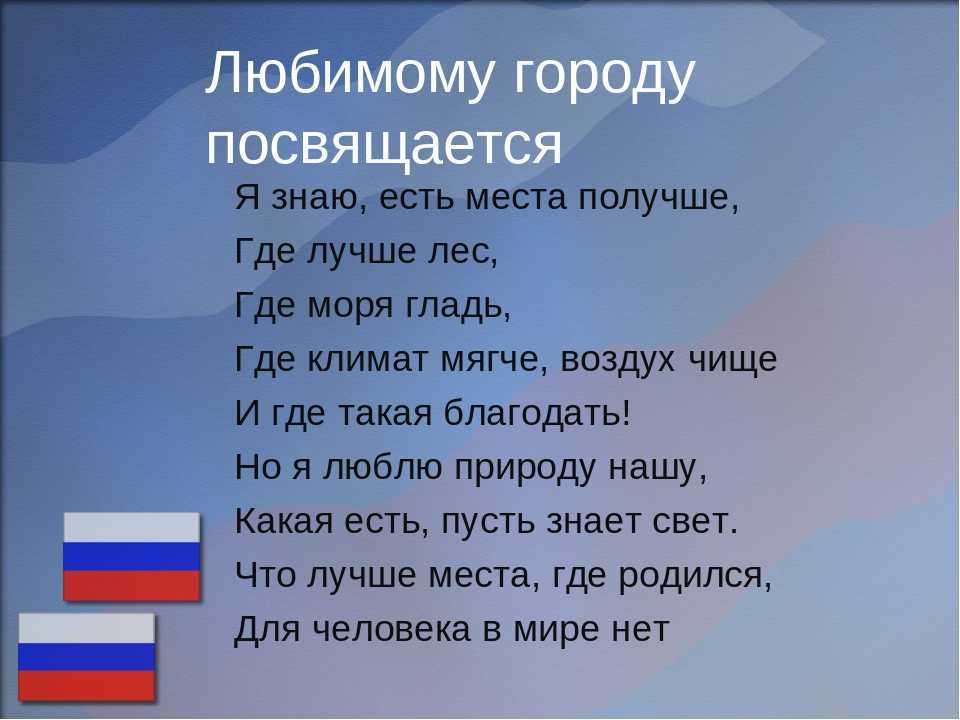 Любимому городу посвящается

Я знаю, есть места получше,
Где лучше лес,
Где моря гладь,
Где климат мягче, воздух чище
И где такая благодать!
Но я люблю природу нашу,
Какая есть, пусть знает свет.
Что лучше места, где родился,
Для человека в мире нет